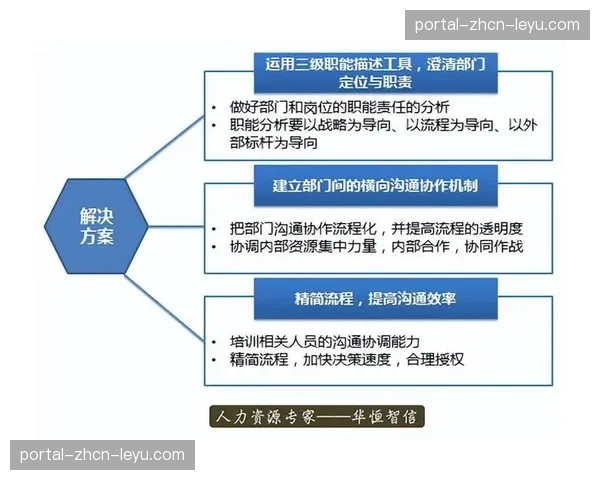 portal-zhcn-leyu.com

解决方案

运用三级职能描述工具，澄清部门定位与职责

• 做好部门和岗位的职能责任的分析
• 职能分析要以战略为导向、以流程为导向、以外部标杆为导向

建立部门间的横向沟通协作机制

• 把部门沟通协作流程化，并提高流程的透明度
• 协调内部资源集中力量，内部合作，协同作战

精简流程，提高沟通效率

• 培训相关人员的沟通协调能力
• 精简流程，加快决策速度，合理授权

人力资源专家——华恒智信

portal-zhcn-leyu.com